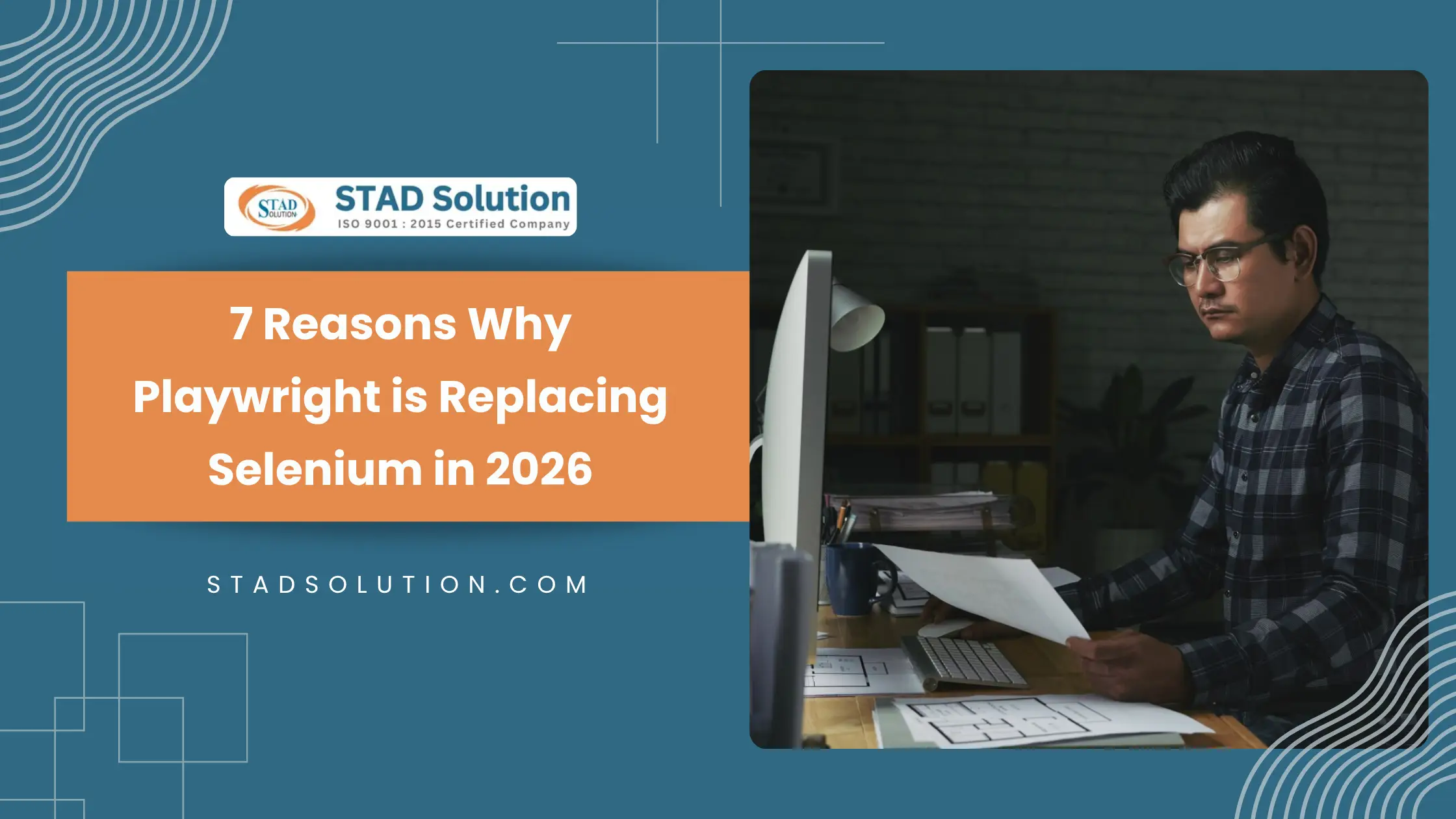 STAD SOLUTION

STAD Solution
ISO 9001 : 2015 Certified Company

7 Reasons Why Playwright is Replacing Selenium in 2026

STADSOLUTION.COM